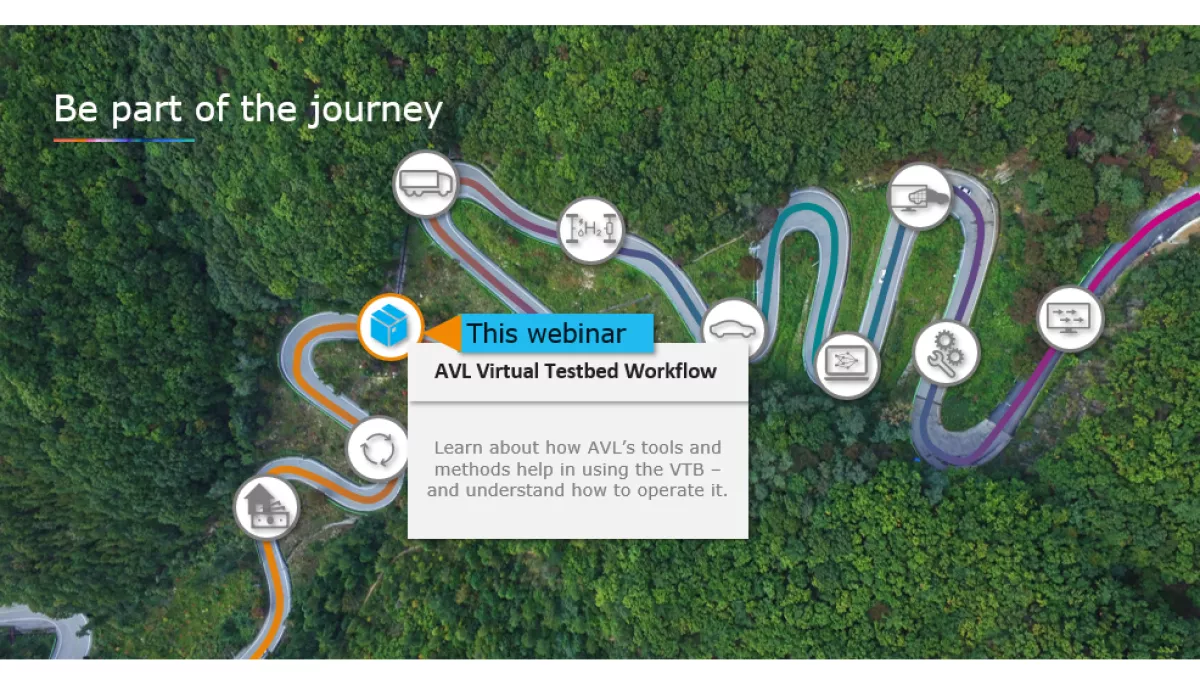 Be part of the journey

$H_2$

This webinar

AVL Virtual Testbed Workflow

Learn about how AVL's tools and methods help in using the VTB – and understand how to operate it.